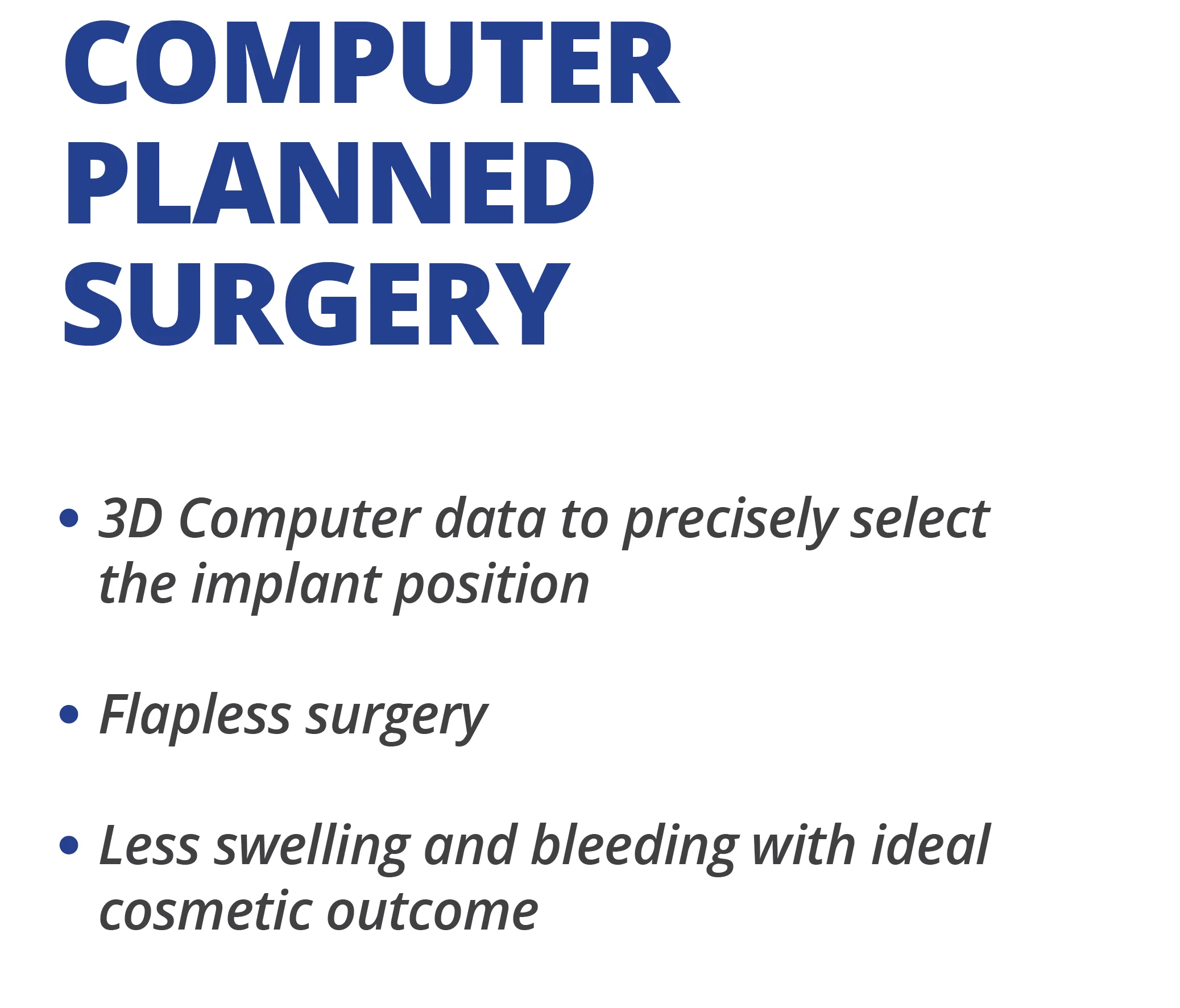 COMPUTER PLANNED SURGERY

• 3D Computer data to precisely select the implant position

• Flapless surgery

• Less swelling and bleeding with ideal cosmetic outcome